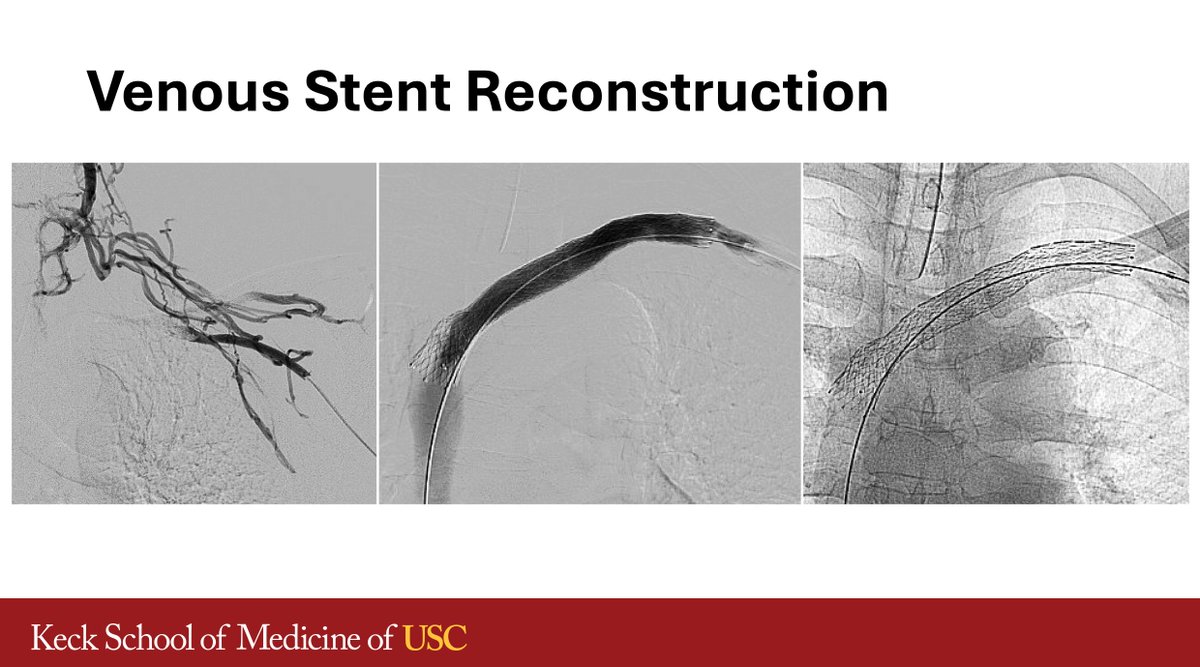 Venous Stent Reconstruction

Keck School of Medicine of USC